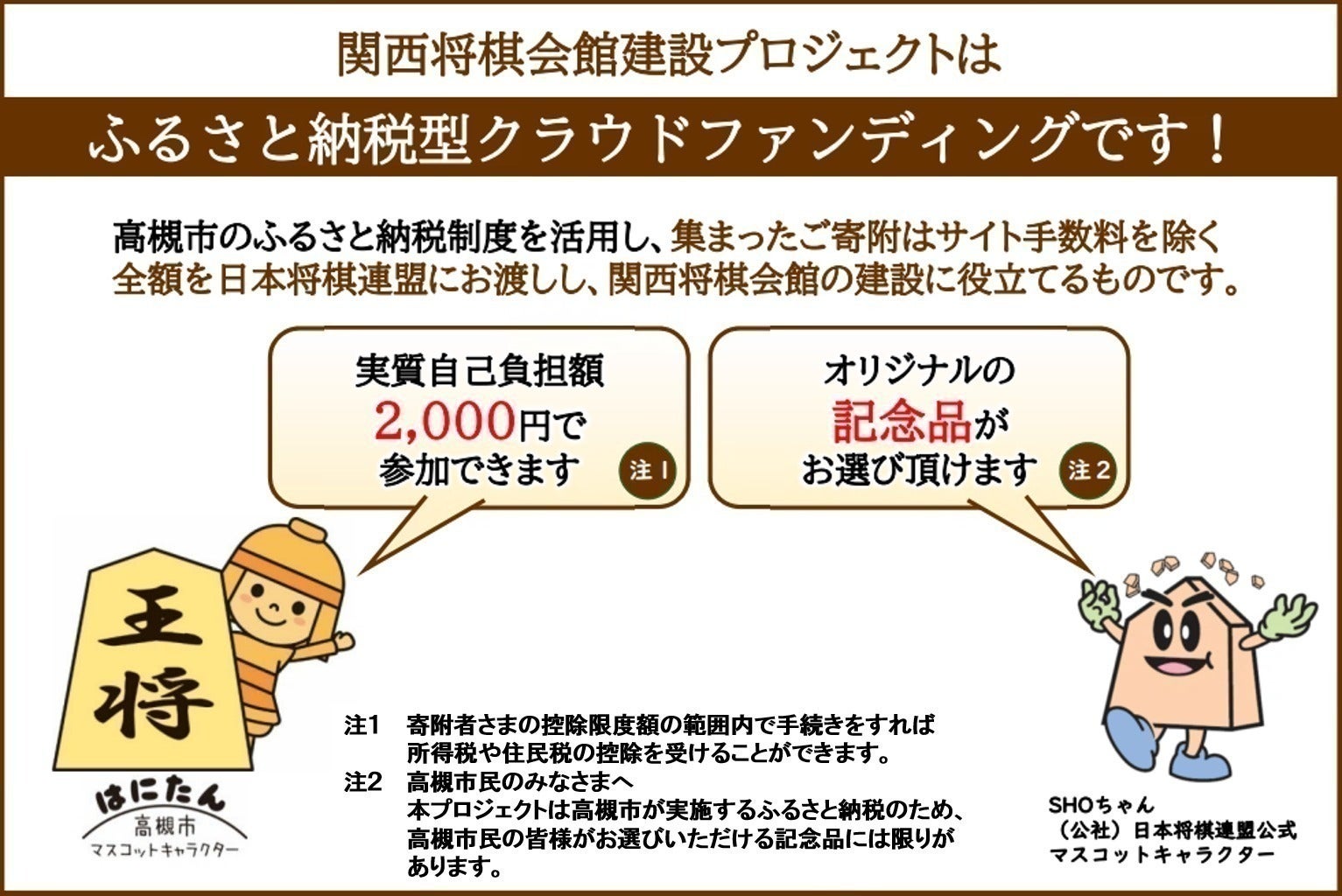 関西将棋会館建設プロジェクトは

ふるさと納税型クラウドファンディングです！

高槻市のふるさと納税制度を活用し、集まったご寄附はサイト手数料を除く全額を日本将棋連盟にお渡しし、関西将棋会館の建設に役立てるものです。

実質自己負担額
2,000円で
参加できます
注1

オリジナルの
記念品が
お選び頂けます
注2

王将

はにたん
高槻市
マスコットキャラクター

注1　寄附者さまの控除限度額の範囲内で手続きをすれば所得税や住民税の控除を受けることができます。
注2　高槻市民のみなさまへ
本プロジェクトは高槻市が実施するふるさと納税のため、高槻市民の皆様がお選びいただける記念品には限りがあります。

SHOちゃん
（公社）日本将棋連盟公式
マスコットキャラクター